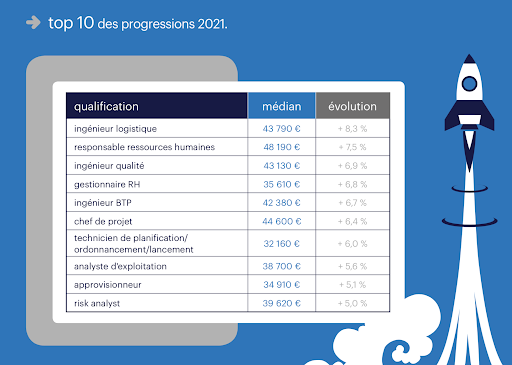 top 10 des progressions 2021.

| qualification | médian | évolution |
|---|---|---|
| ingénieur logistique | 43 790 € | + 8,3 % |
| responsable ressources humaines | 48 190 € | + 7,5 % |
| ingénieur qualité | 43 130 € | + 6,9 % |
| gestionnaire RH | 35 610 € | + 6,8 % |
| ingénieur BTP | 42 380 € | + 6,7 % |
| chef de projet | 44 600 € | + 6,4 % |
| technicien de planification/ ordonnancement/lancement | 32 160 € | + 6,0 % |
| analyste d'exploitation | 38 700 € | + 5,6 % |
| approvisionneur | 34 910 € | + 5,1 % |
| risk analyst | 39 620 € | + 5,0 % |